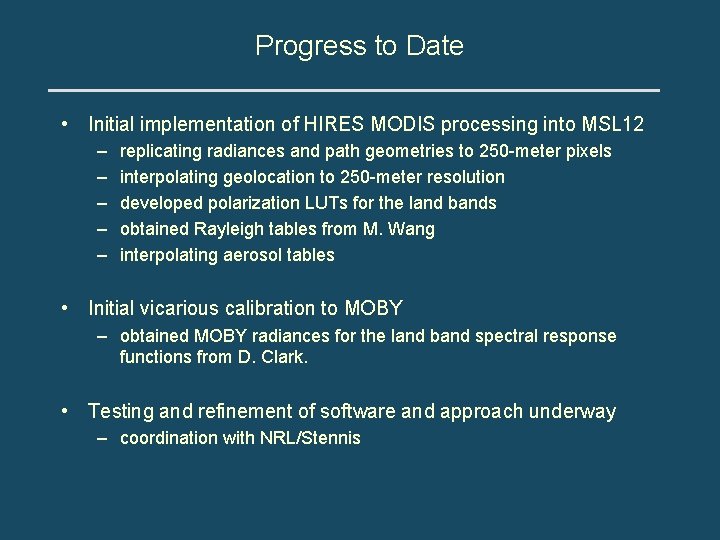 Progress to Date

• Initial implementation of HIRES MODIS processing into MSL12
– replicating radiances and path geometries to 250-meter pixels
– interpolating geolocation to 250-meter resolution
– developed polarization LUTs for the land bands
– obtained Rayleigh tables from M. Wang
– interpolating aerosol tables

• Initial vicarious calibration to MOBY
– obtained MOBY radiances for the land band spectral response functions from D. Clark.

• Testing and refinement of software and approach underway
– coordination with NRL/Stennis